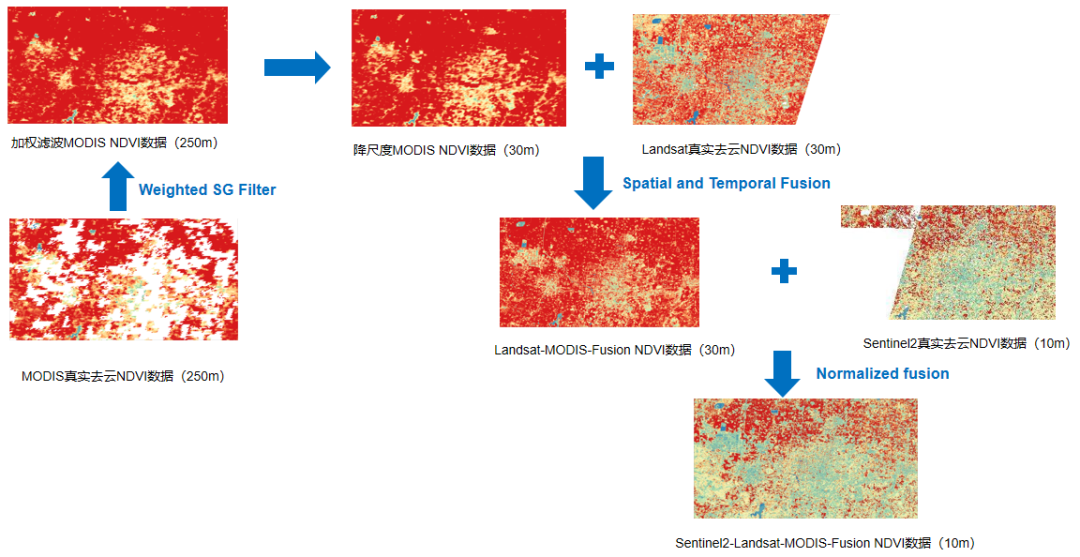 加权滤波MODIS NDVI数据（250m）

降尺度MODIS NDVI数据（30m）

Landsat真实去云NDVI数据（30m）

Weighted SG Filter

Spatial and Temporal Fusion

MODIS真实去云NDVI数据（250m）

Landsat-MODIS-Fusion NDVI数据（30m）

Sentinel2真实去云NDVI数据（10m）

Normalized fusion

Sentinel2-Landsat-MODIS-Fusion NDVI数据（10m）